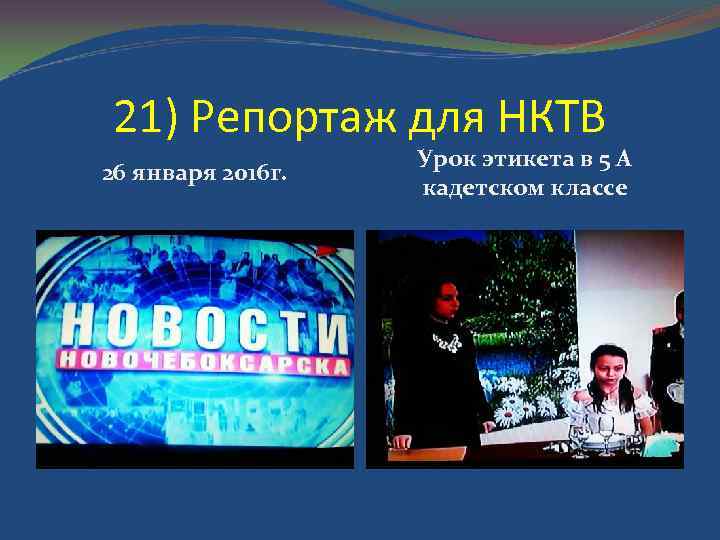 21) Репортаж для НКТВ

26 января 2016г.

Урок этикета в 5 А кадетском классе

НОВОСТИ
НОВОЧЕБОКСАРСКА